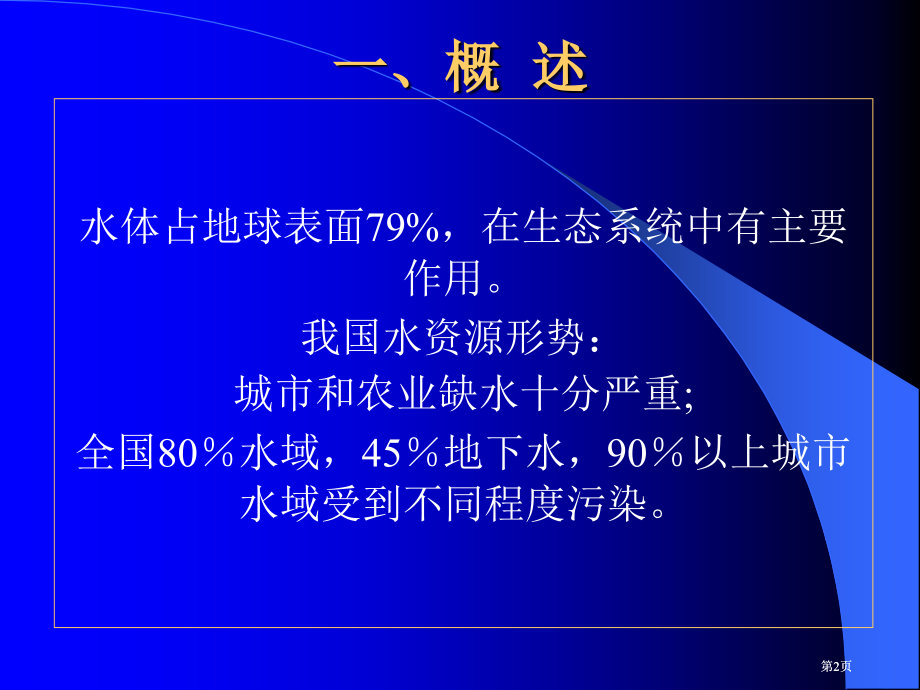 一、概 述

水体占地球表面79%，在生态系统中有主要作用。

我国水资源形势：

城市和农业缺水十分严重;

全国80％水域，45％地下水，90％以上城市水域受到不同程度污染。

第2页